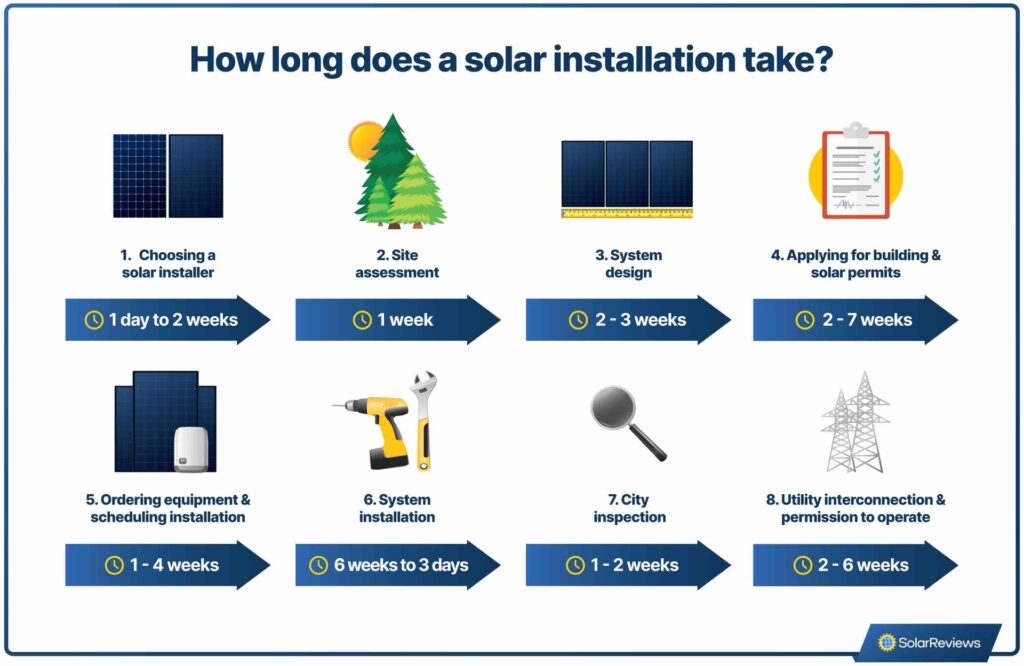 How long does a solar installation take?

1. Choosing a solar installer

1 day to 2 weeks

2. Site assessment

1 week

3. System design

2 - 3 weeks

4. Applying for building & solar permits

2 - 7 weeks

5. Ordering equipment & scheduling installation

1 - 4 weeks

6. System installation

6 weeks to 3 days

7. City inspection

1 - 2 weeks

8. Utility interconnection & permission to operate

2 - 6 weeks

SolarReviews